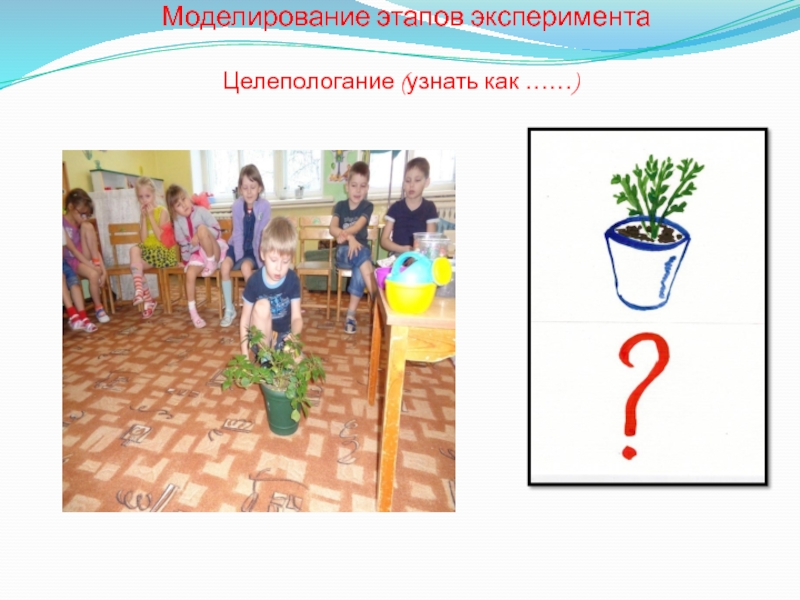 Моделирование этапов эксперимента

Целепологание (узнать как ……)

?